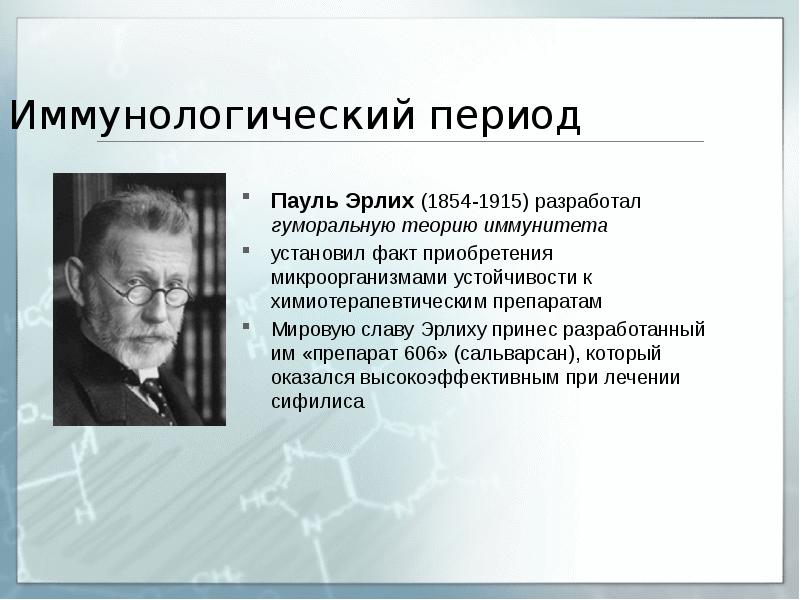 Иммунологический период

Пауль Эрлих (1854-1915) разработал гуморальную теорию иммунитета

установил факт приобретения микроорганизмами устойчивости к химиотерапевтическим препаратам

Мировую славу Эрлиху принес разработанный им «препарат 606» (сальварсан), который оказался высокоэффективным при лечении сифилиса